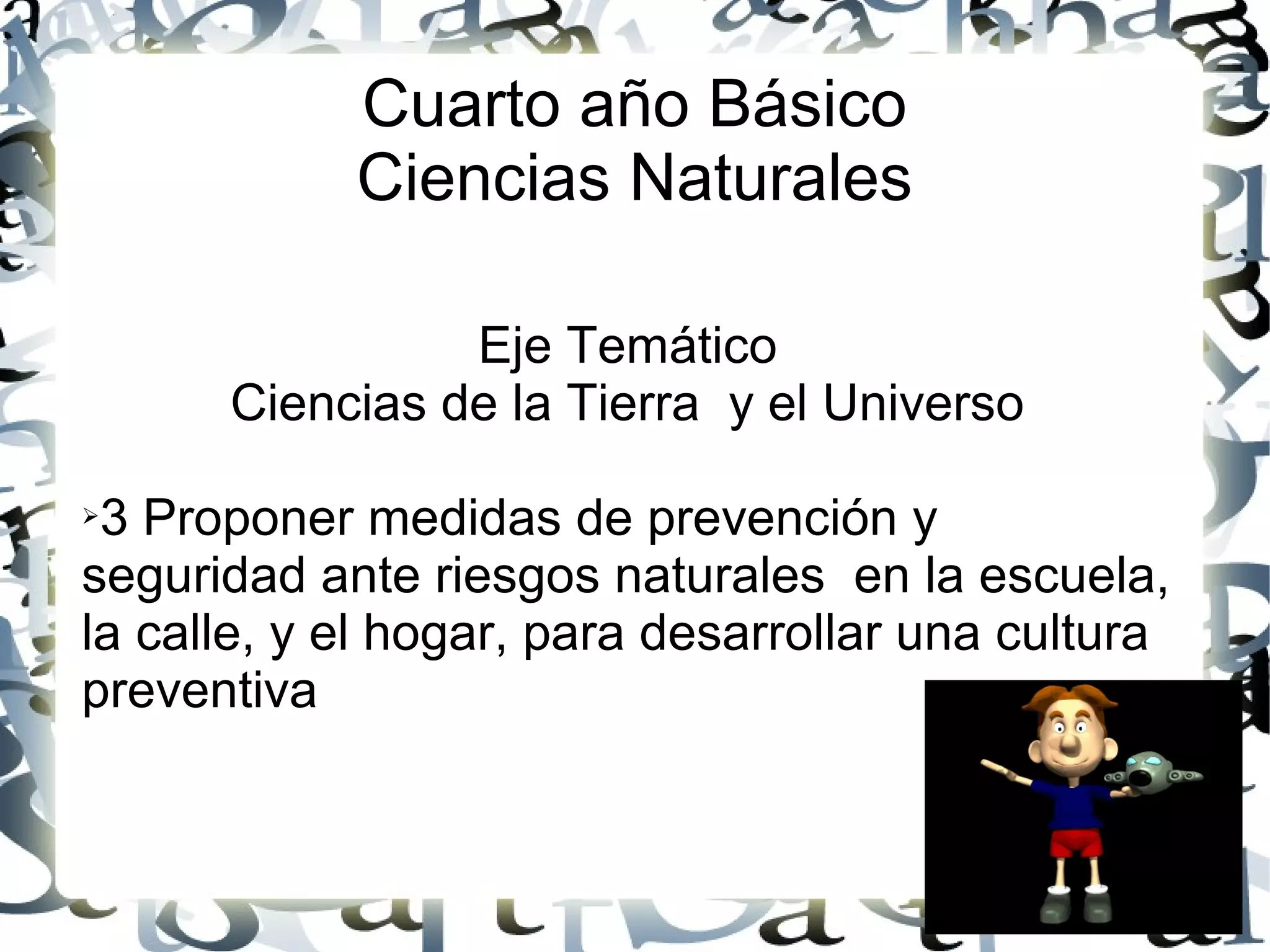 Cuarto año Básico
Ciencias Naturales

Eje Temático
Ciencias de la Tierra y el Universo

➢3 Proponer medidas de prevención y seguridad ante riesgos naturales en la escuela, la calle, y el hogar, para desarrollar una cultura preventiva